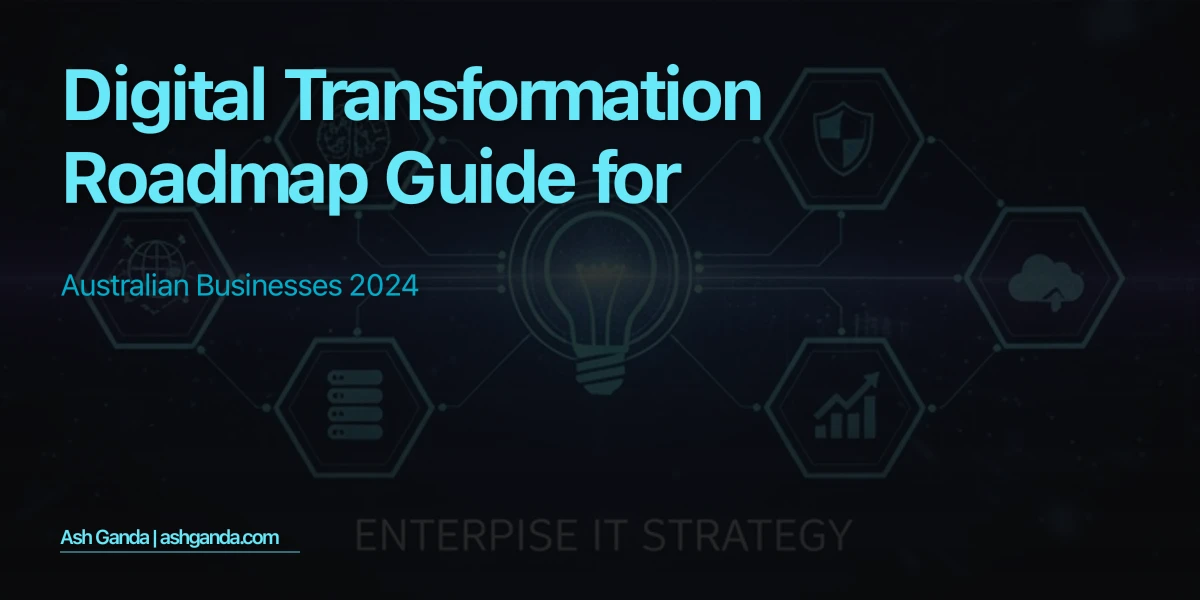 Digital Transformation Roadmap Guide for

Australian Businesses 2024

Ash Ganda | ashganda.com

ENTERPISE IT STRATEGY